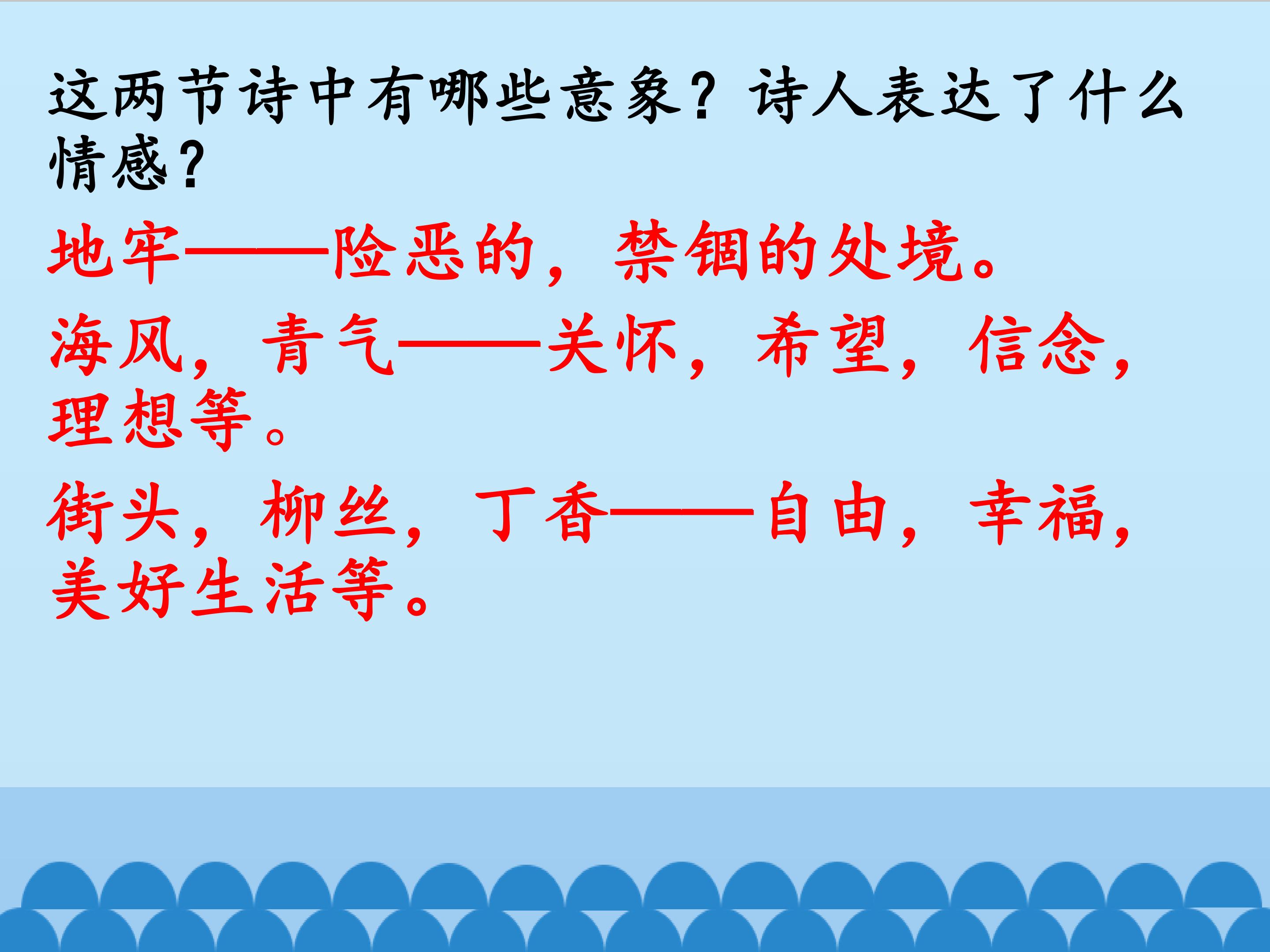 这两节诗中有哪些意象？诗人表达了什么情感？

地牢——险恶的，禁锢的处境。

海风，青气——关怀，希望，信念，理想等。

街头，柳丝，丁香——自由，幸福，美好生活等。